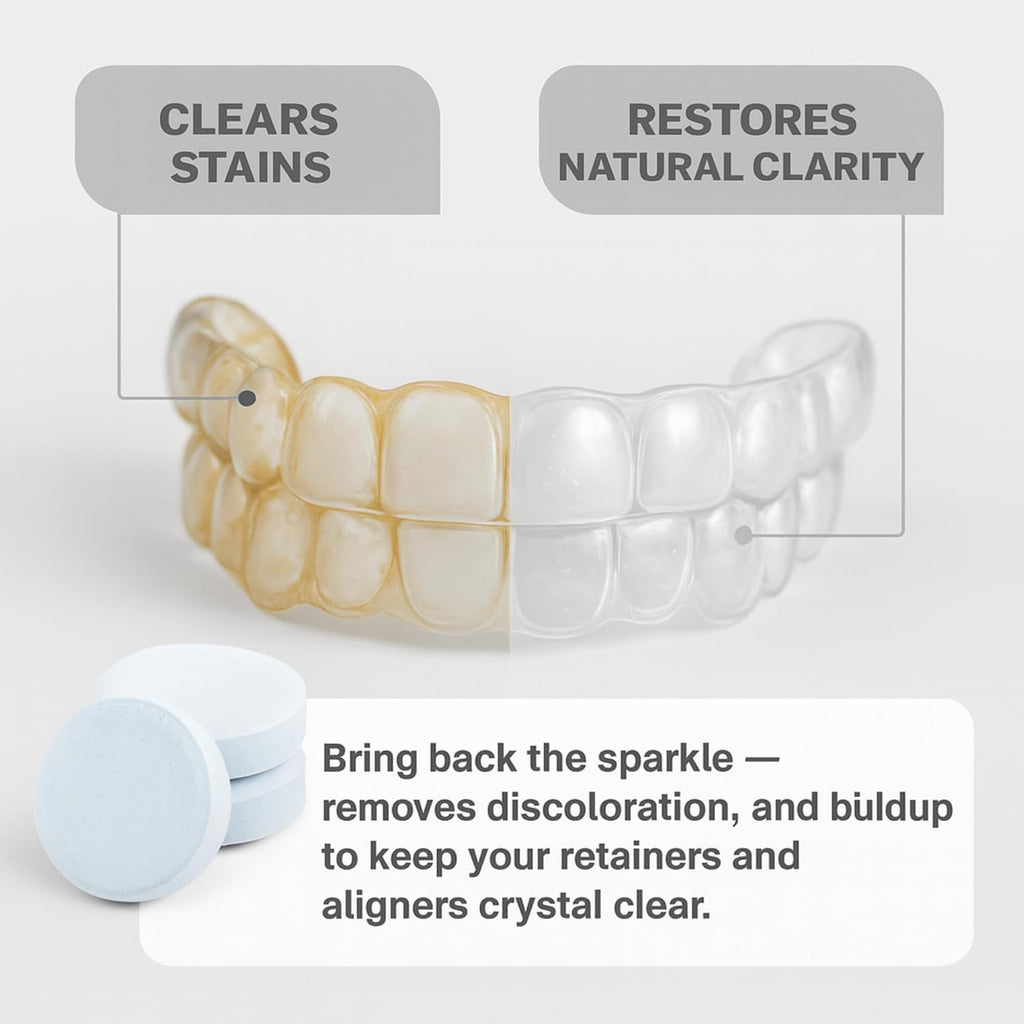 CLEARS STAINS

RESTORES NATURAL CLARITY

Bring back the sparkle — removes discoloration, and buldup to keep your retainers and aligners crystal clear.